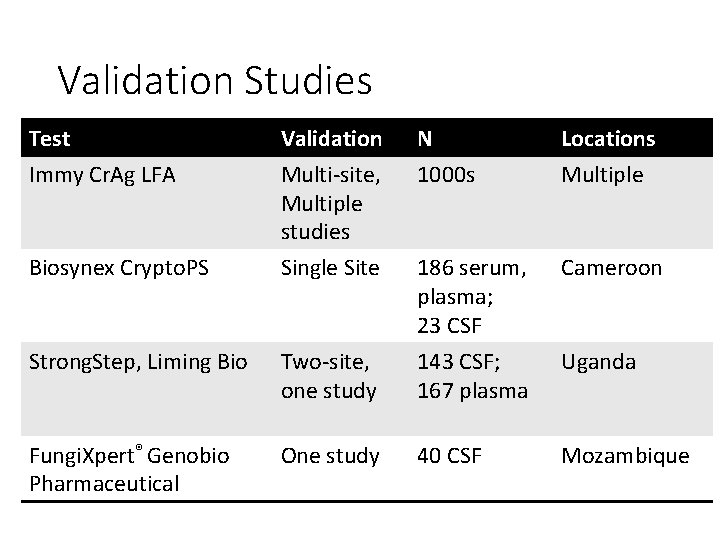 Validation Studies

| Test | Validation | N | Locations |
|---|---|---|---|
| Immy CrAg LFA | Multi-site, Multiple studies | 1000s | Multiple |
| Biosynex CryptoPS | Single Site | 186 serum, plasma; 23 CSF | Cameroon |
| StrongStep, Liming Bio | Two-site, one study | 143 CSF; 167 plasma | Uganda |
| FungiXpert® Genobio Pharmaceutical | One study | 40 CSF | Mozambique |